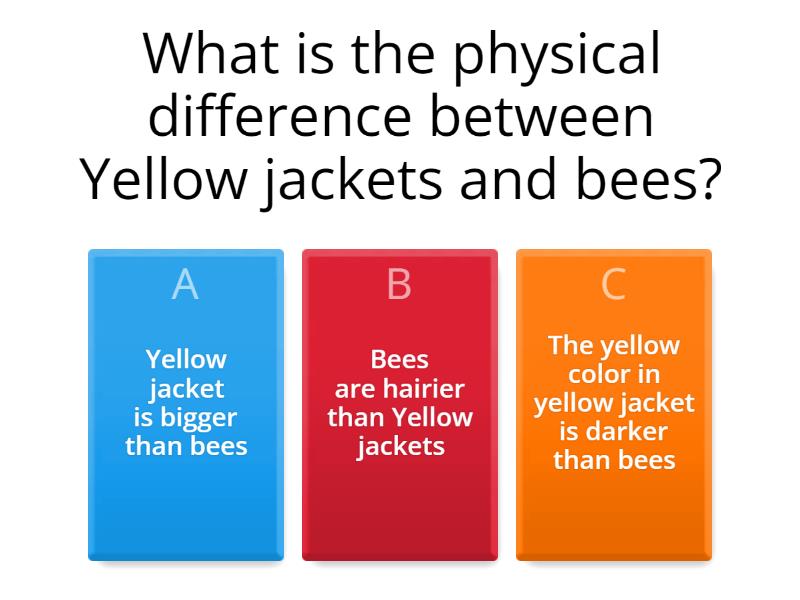 What is the physical difference between Yellow jackets and bees?

A

Yellow jacket is bigger than bees

B

Bees are hairier than Yellow jackets

C

The yellow color in yellow jacket is darker than bees